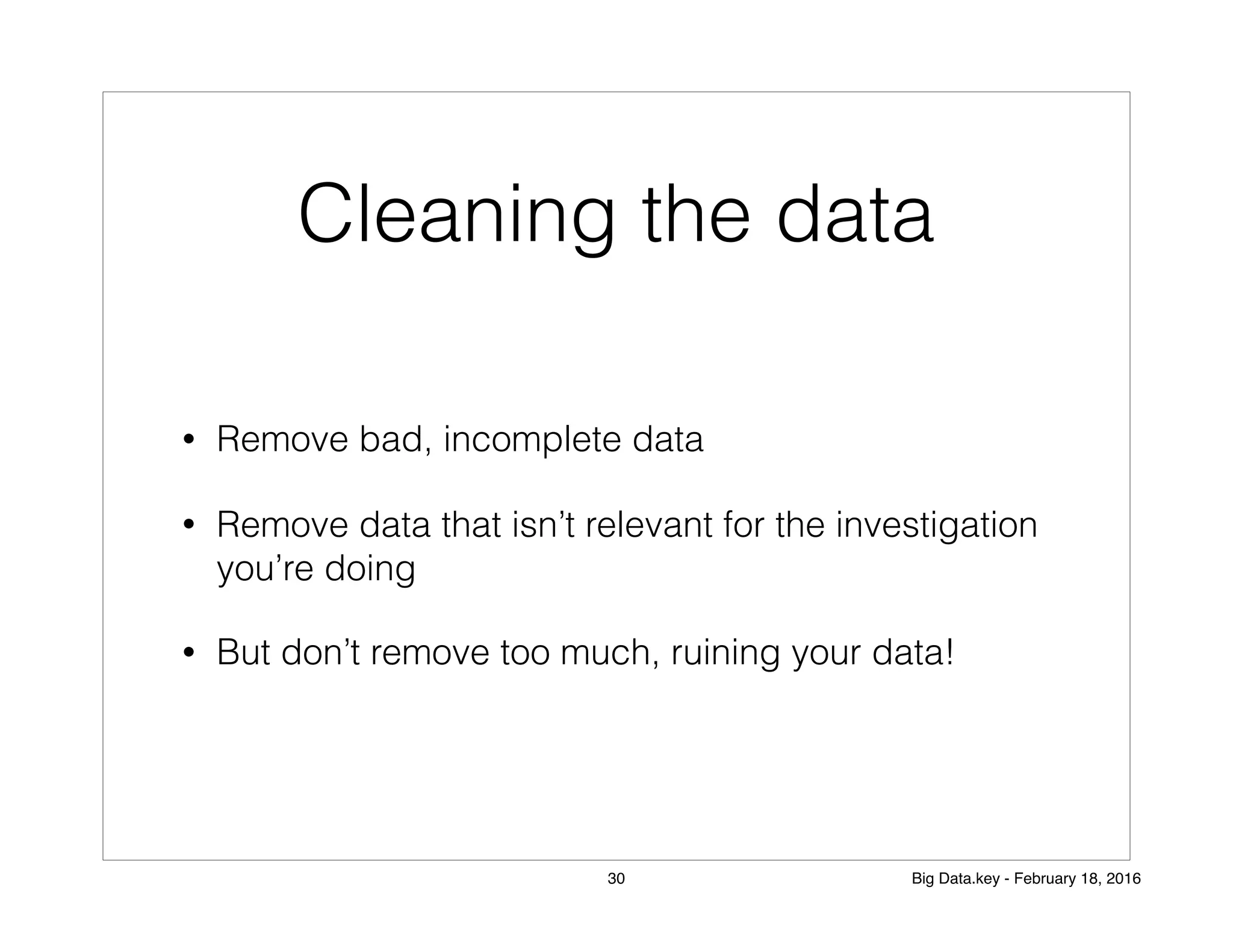 Cleaning the data

• Remove bad, incomplete data

• Remove data that isn’t relevant for the investigation you’re doing

• But don’t remove too much, ruining your data!

30

Big Data.key - February 18, 2016